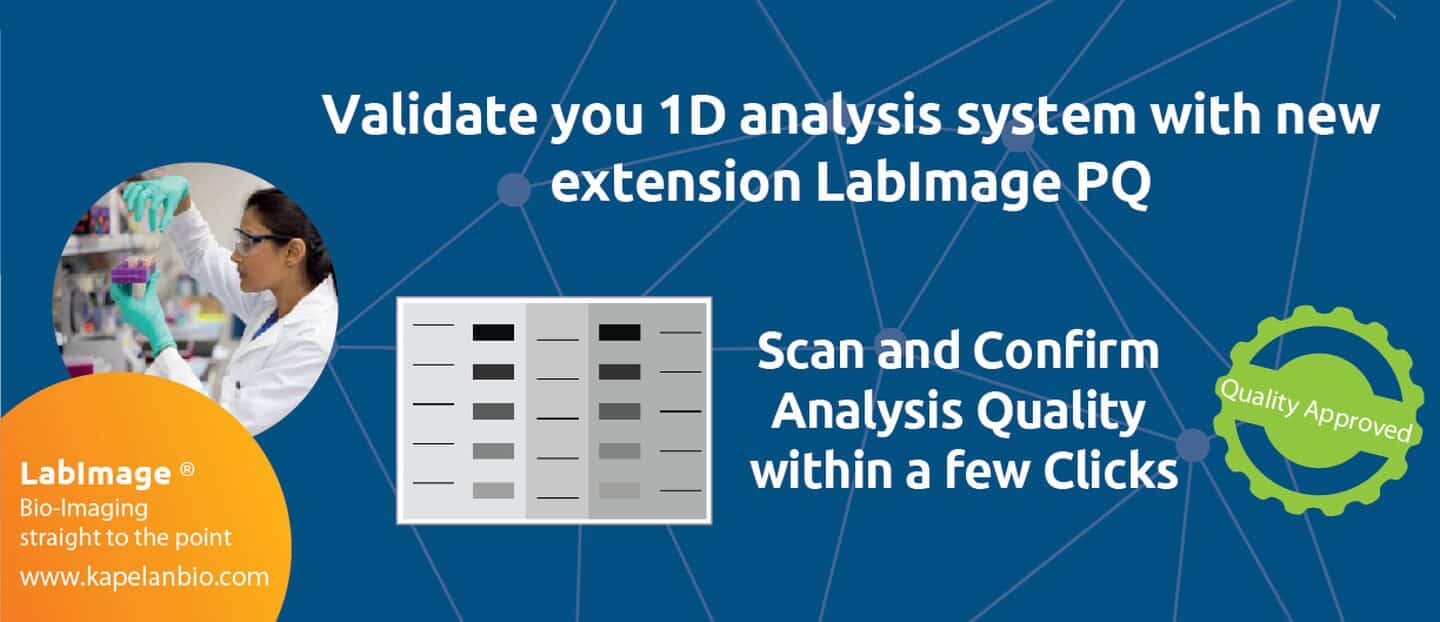 Validate you 1D analysis system with new extension LabImage PQ

Scan and Confirm Analysis Quality within a few Clicks

Quality Approved

LabImage ®
Bio-Imaging straight to the point
www.kapelanbio.com